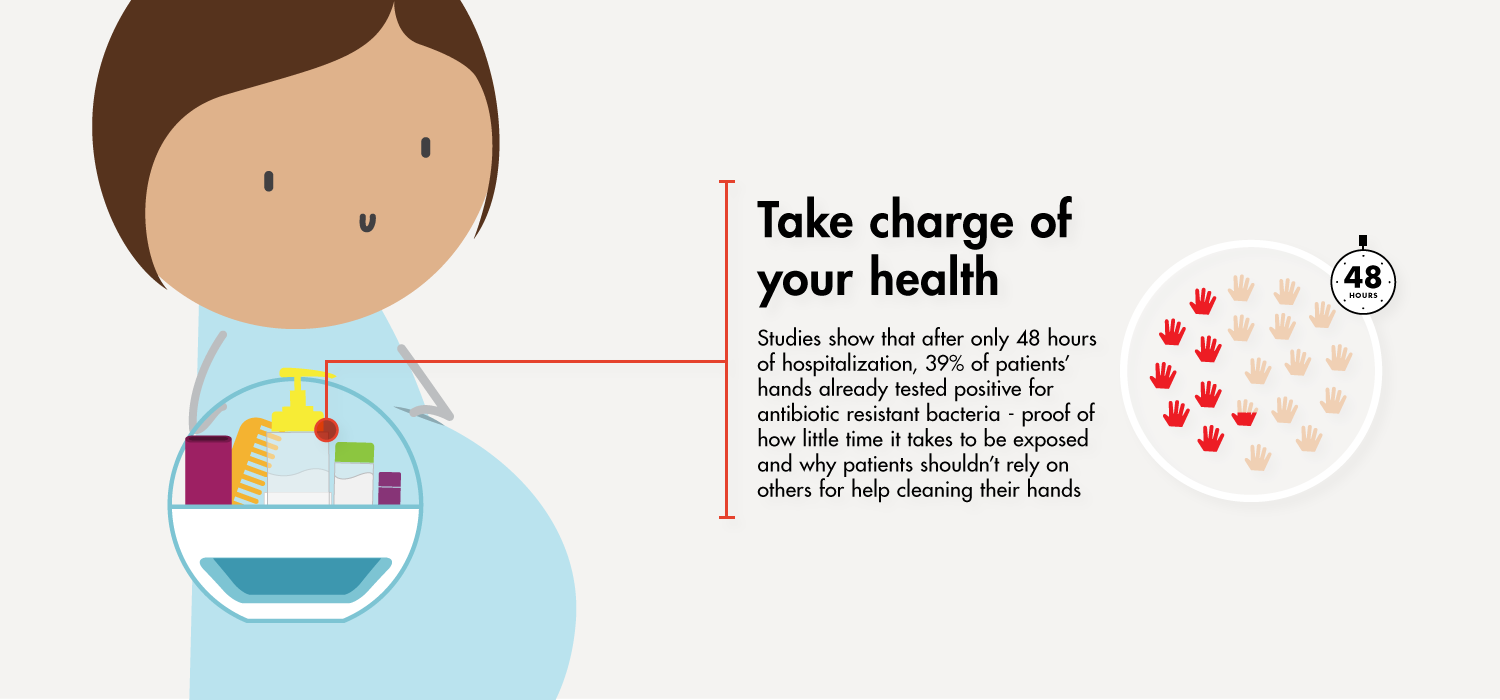 Take charge of your health

Studies show that after only 48 hours of hospitalization, 39% of patients' hands already tested positive for antibiotic resistant bacteria - proof of how little time it takes to be exposed and why patients shouldn't rely on others for help cleaning their hands

48
HOURS